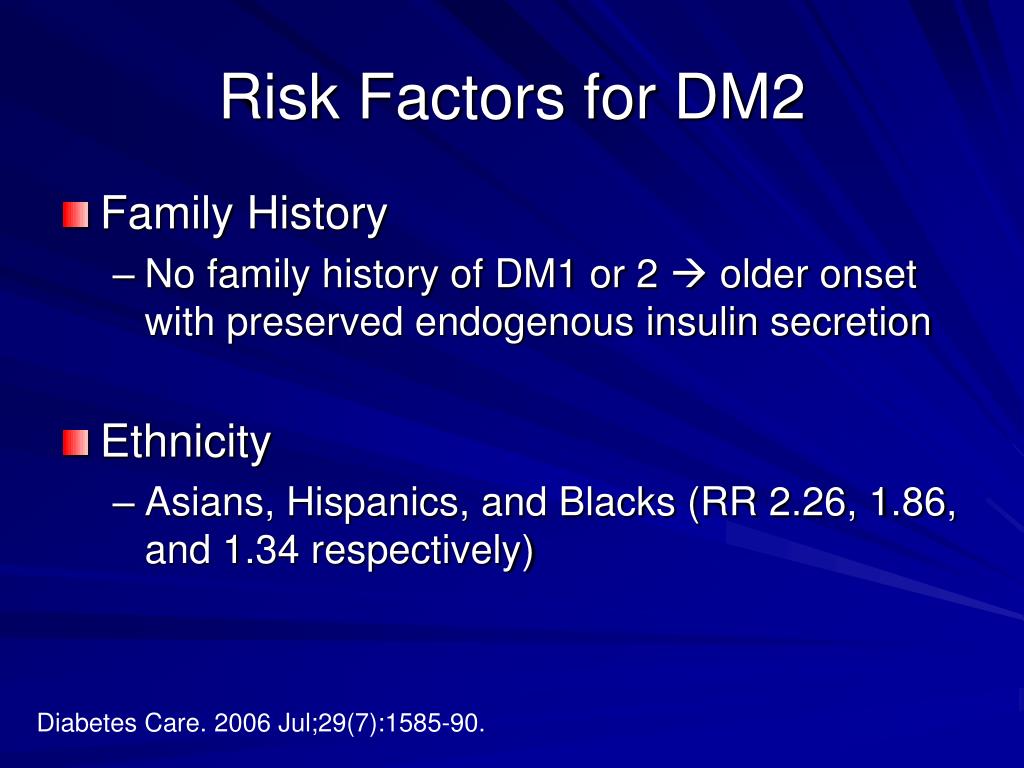 Risk Factors for DM2

Family History

– No family history of DM1 or 2 → older onset with preserved endogenous insulin secretion

Ethnicity

– Asians, Hispanics, and Blacks (RR 2.26, 1.86, and 1.34 respectively)

Diabetes Care. 2006 Jul;29(7):1585-90.